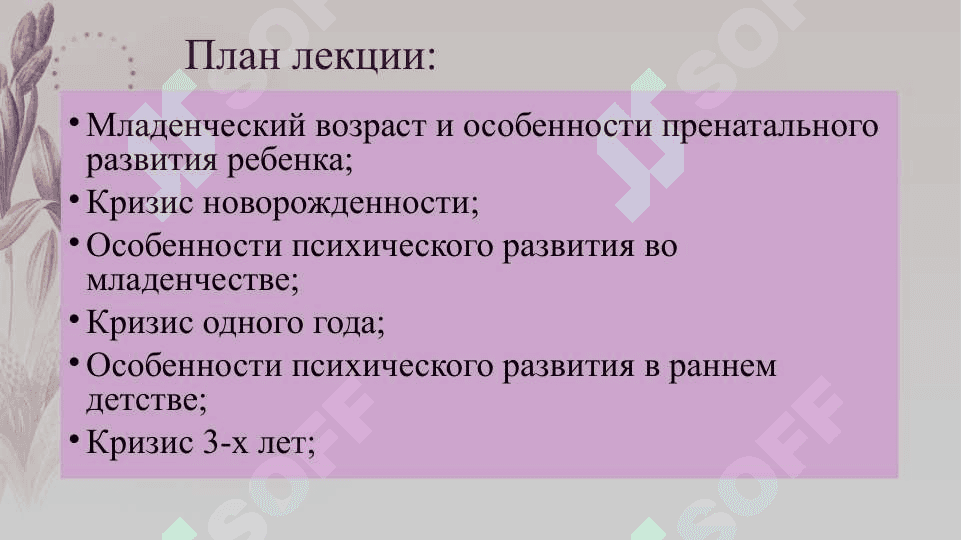 План лекции:

• Младенческий возраст и особенности пренатального развития ребенка;
• Кризис новорожденности;
• Особенности психического развития во младенчестве;
• Кризис одного года;
• Особенности психического развития в раннем детстве;
• Кризис 3-х лет;

SOFF